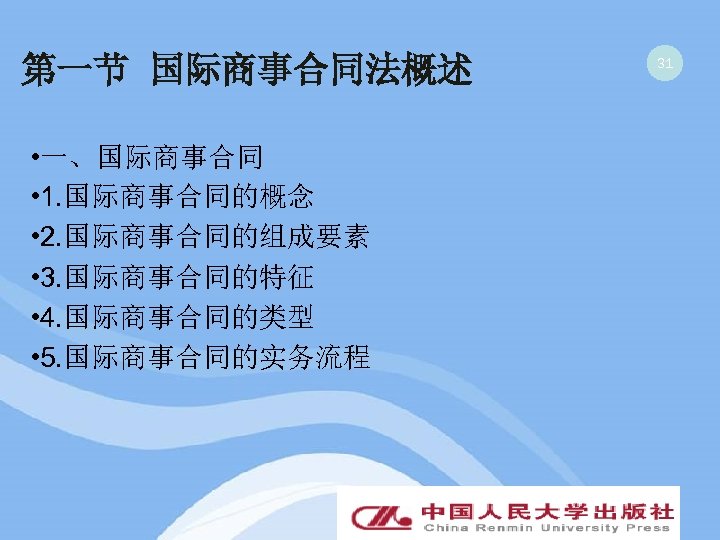 第一节 国际商事合同法概述

31

•一、国际商事合同
•1.国际商事合同的概念
•2.国际商事合同的组成要素
•3.国际商事合同的特征
•4.国际商事合同的类型
•5.国际商事合同的实务流程

中国人民大学出版社
China Renmin University Press